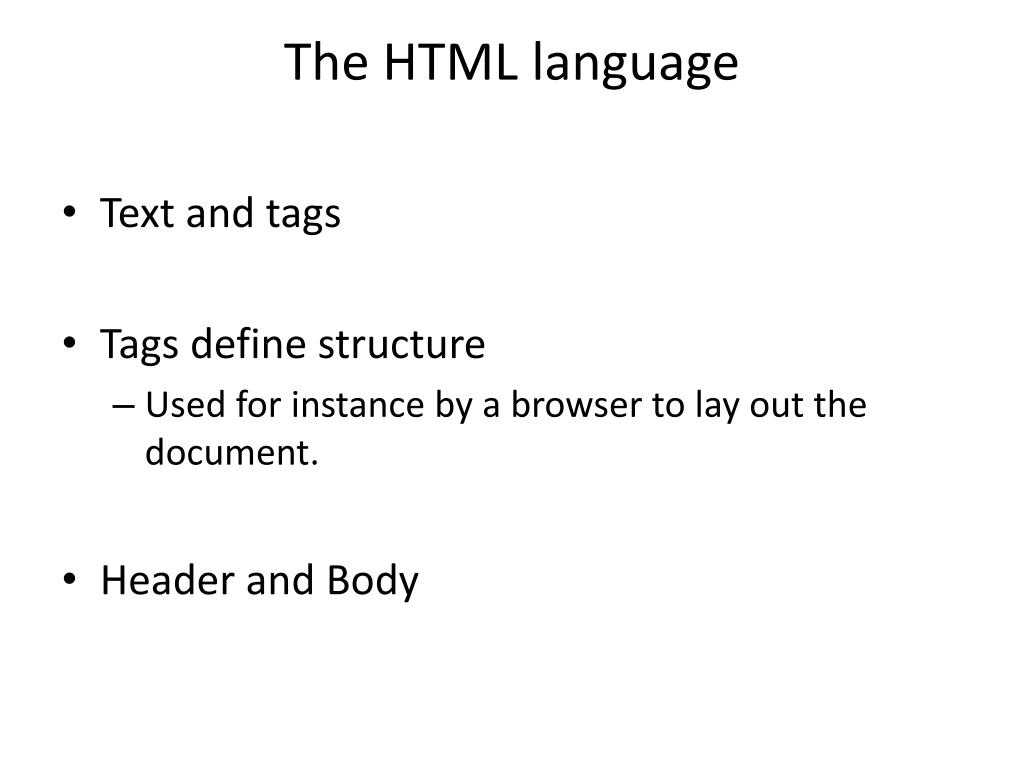 The HTML language

• Text and tags

• Tags define structure
– Used for instance by a browser to lay out the document.

• Header and Body